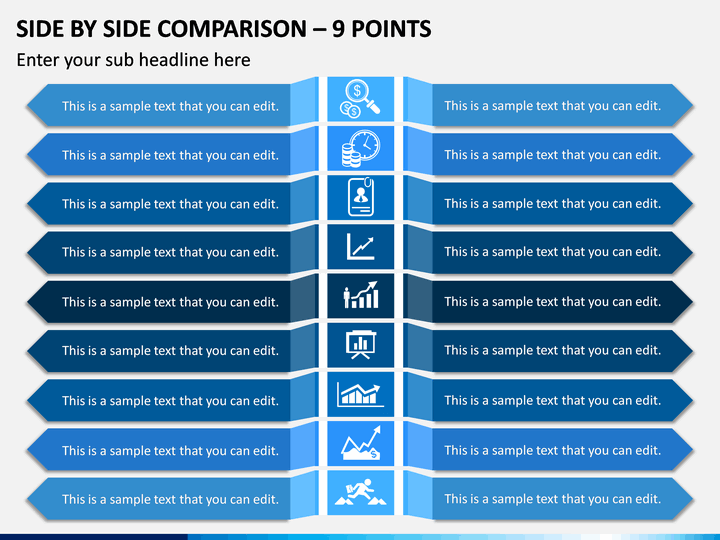 SIDE BY SIDE COMPARISON – 9 POINTS

Enter your sub headline here

This is a sample text that you can edit.

This is a sample text that you can edit.

This is a sample text that you can edit.

This is a sample text that you can edit.

This is a sample text that you can edit.

This is a sample text that you can edit.

This is a sample text that you can edit.

This is a sample text that you can edit.

This is a sample text that you can edit.

This is a sample text that you can edit.

This is a sample text that you can edit.

This is a sample text that you can edit.

This is a sample text that you can edit.

This is a sample text that you can edit.

This is a sample text that you can edit.

This is a sample text that you can edit.

This is a sample text that you can edit.

This is a sample text that you can edit.